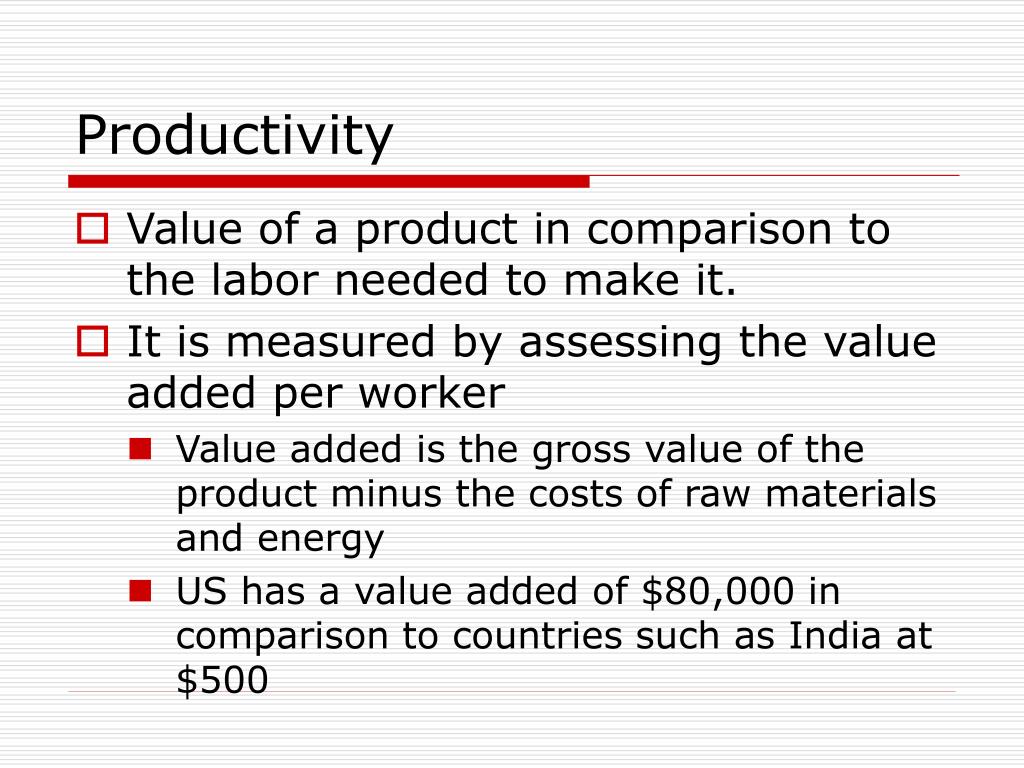 Productivity

Value of a product in comparison to the labor needed to make it.

It is measured by assessing the value added per worker

Value added is the gross value of the product minus the costs of raw materials and energy

US has a value added of \$80,000 in comparison to countries such as India at \$500